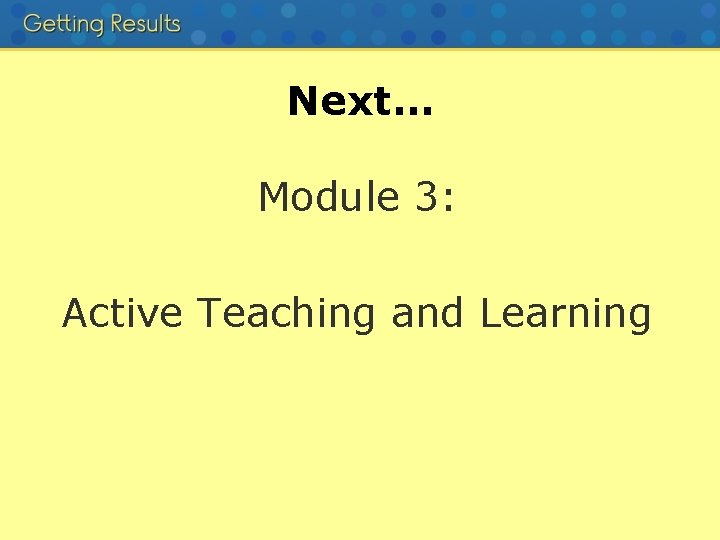 Getting Results

Next…

Module 3:

Active Teaching and Learning